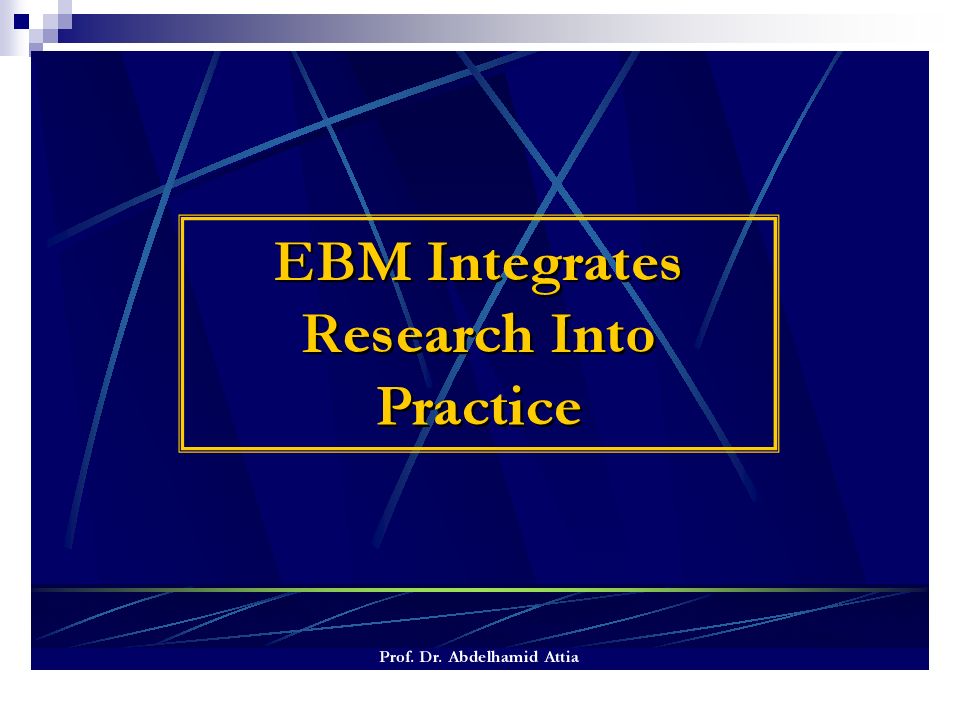 EBM Integrates Research Into Practice

Prof. Dr. Abdelhamid Attia